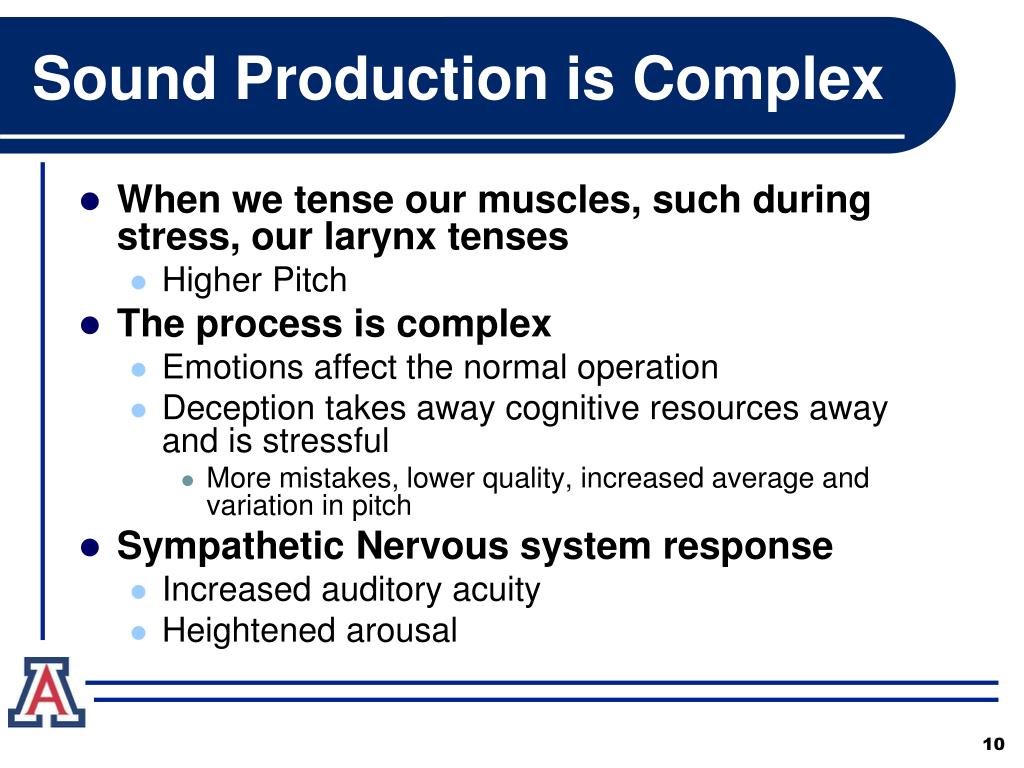 Sound Production is Complex

- When we tense our muscles, such during stress, our larynx tenses
  - Higher Pitch
- The process is complex
  - Emotions affect the normal operation
  - Deception takes away cognitive resources away and is stressful
    - More mistakes, lower quality, increased average and variation in pitch
- Sympathetic Nervous system response
  - Increased auditory acuity
  - Heightened arousal

A

10